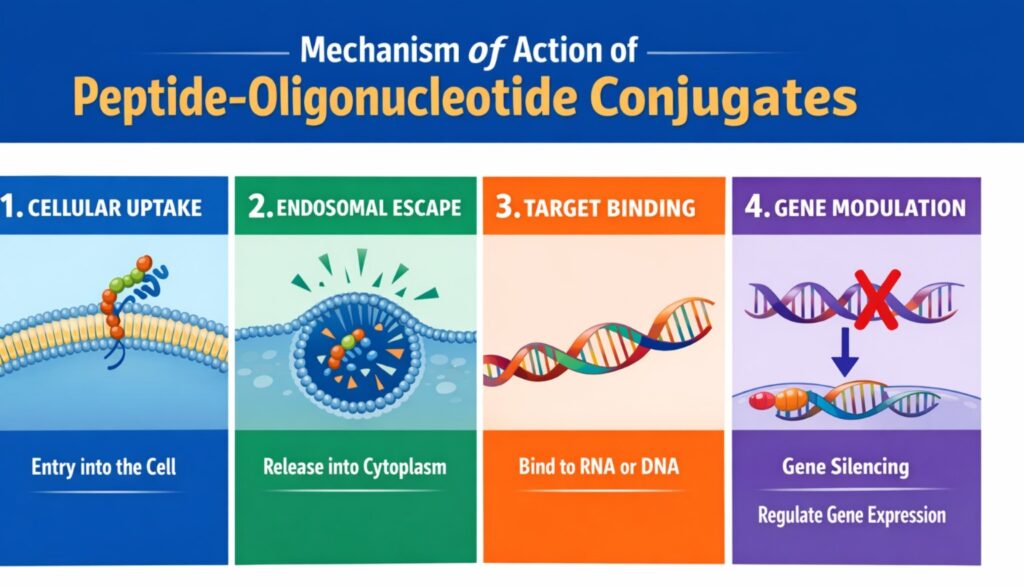 Mechanism of Action of
Peptide-Oligonucleotide Conjugates

1. CELLULAR UPTAKE

Entry into the Cell

2. ENDOSOMAL ESCAPE

Release into Cytoplasm

3. TARGET BINDING

Bind to RNA or DNA

4. GENE MODULATION

Gene Silencing

Regulate Gene Expression